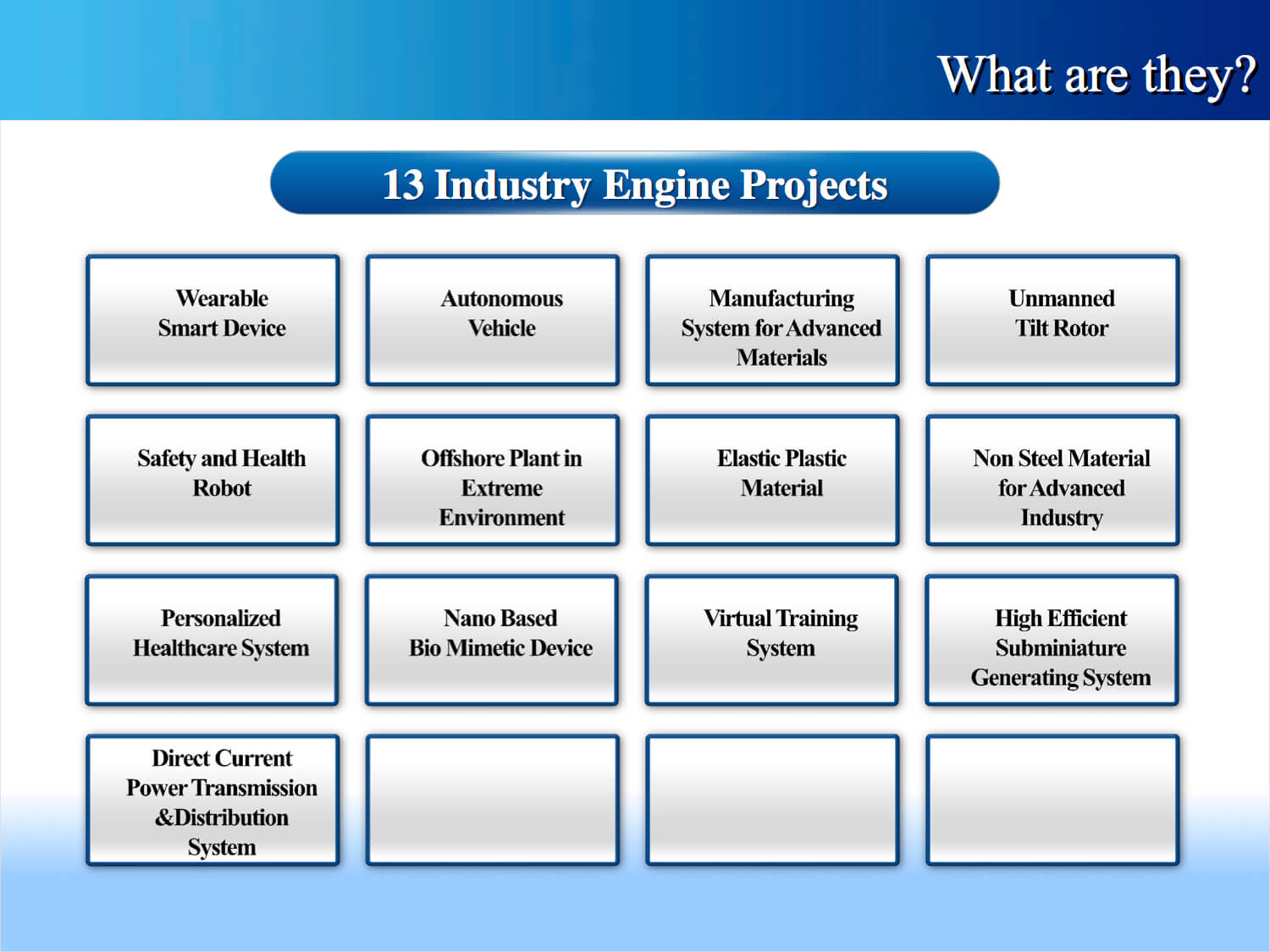 What are they?

13 Industry Engine Projects

Wearable Smart Device

Autonomous Vehicle

Manufacturing System for Advanced Materials

Unmanned Tilt Rotor

Safety and Health Robot

Offshore Plant in Extreme Environment

Elastic Plastic Material

Non Steel Material for Advanced Industry

Personalized Healthcare System

Nano Based Bio Mimetic Device

Virtual Training System

High Efficient Subminiature Generating System

Direct Current Power Transmission &Distribution System